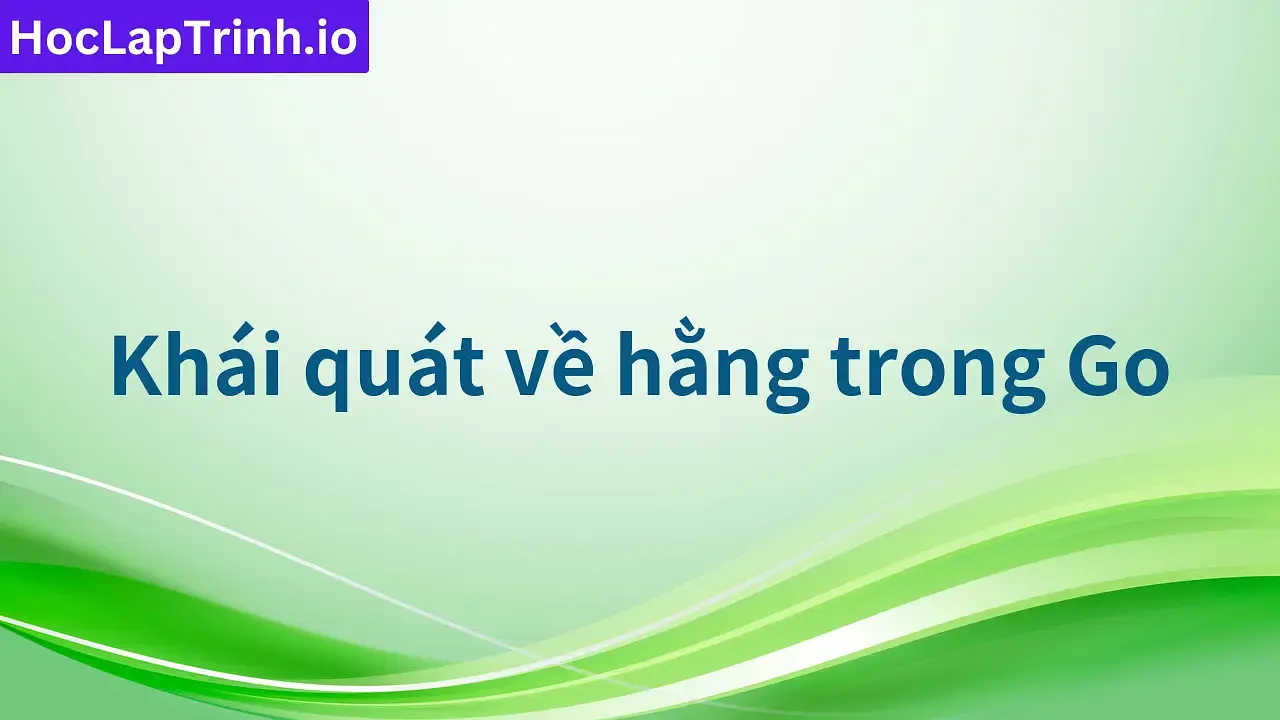 HocLapTrinh.io

Khái quát về hằng trong Go